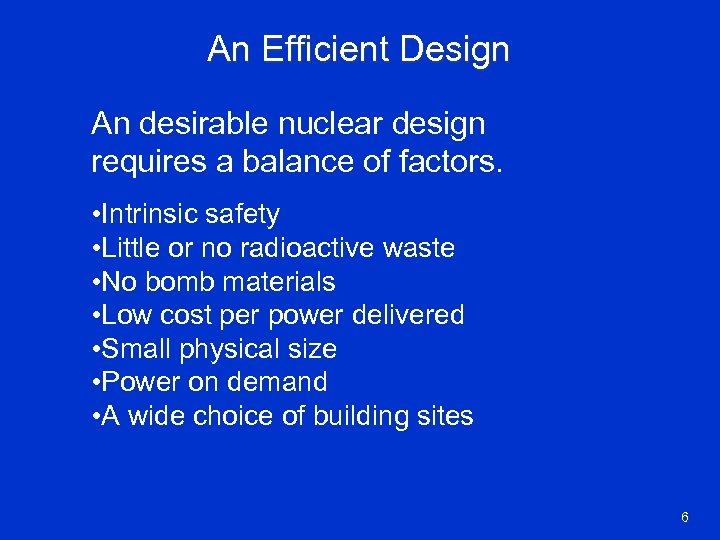 An Efficient Design

An desirable nuclear design requires a balance of factors.

•Intrinsic safety
•Little or no radioactive waste
•No bomb materials
•Low cost per power delivered
•Small physical size
•Power on demand
•A wide choice of building sites

6